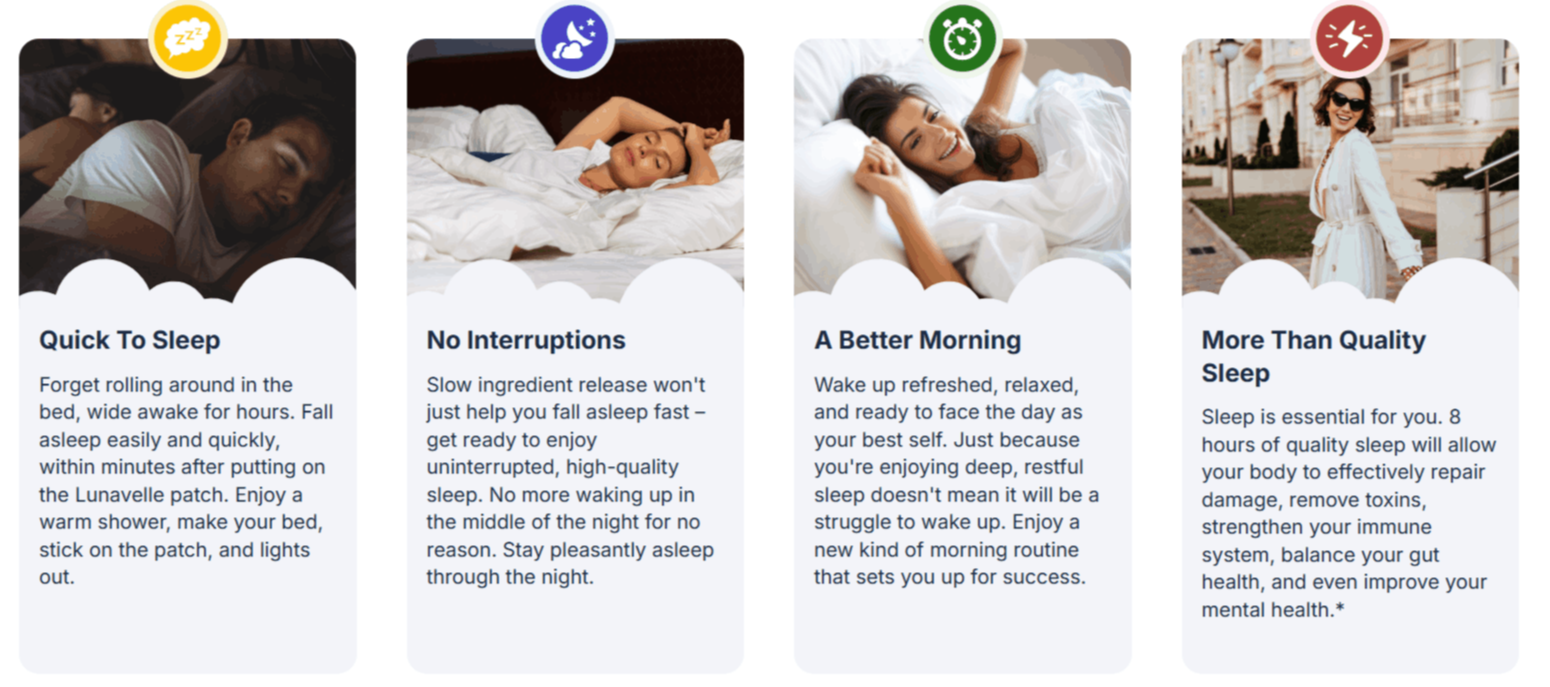 zzz

Quick To Sleep

Forget rolling around in the bed, wide awake for hours. Fall asleep easily and quickly, within minutes after putting on the Lunavelle patch. Enjoy a warm shower, make your bed, stick on the patch, and lights out.

No Interruptions

Slow ingredient release won't just help you fall asleep fast – get ready to enjoy uninterrupted, high-quality sleep. No more waking up in the middle of the night for no reason. Stay pleasantly asleep through the night.

A Better Morning

Wake up refreshed, relaxed, and ready to face the day as your best self. Just because you're enjoying deep, restful sleep doesn't mean it will be a struggle to wake up. Enjoy a new kind of morning routine that sets you up for success.

More Than Quality Sleep

Sleep is essential for you. 8 hours of quality sleep will allow your body to effectively repair damage, remove toxins, strengthen your immune system, balance your gut health, and even improve your mental health.*